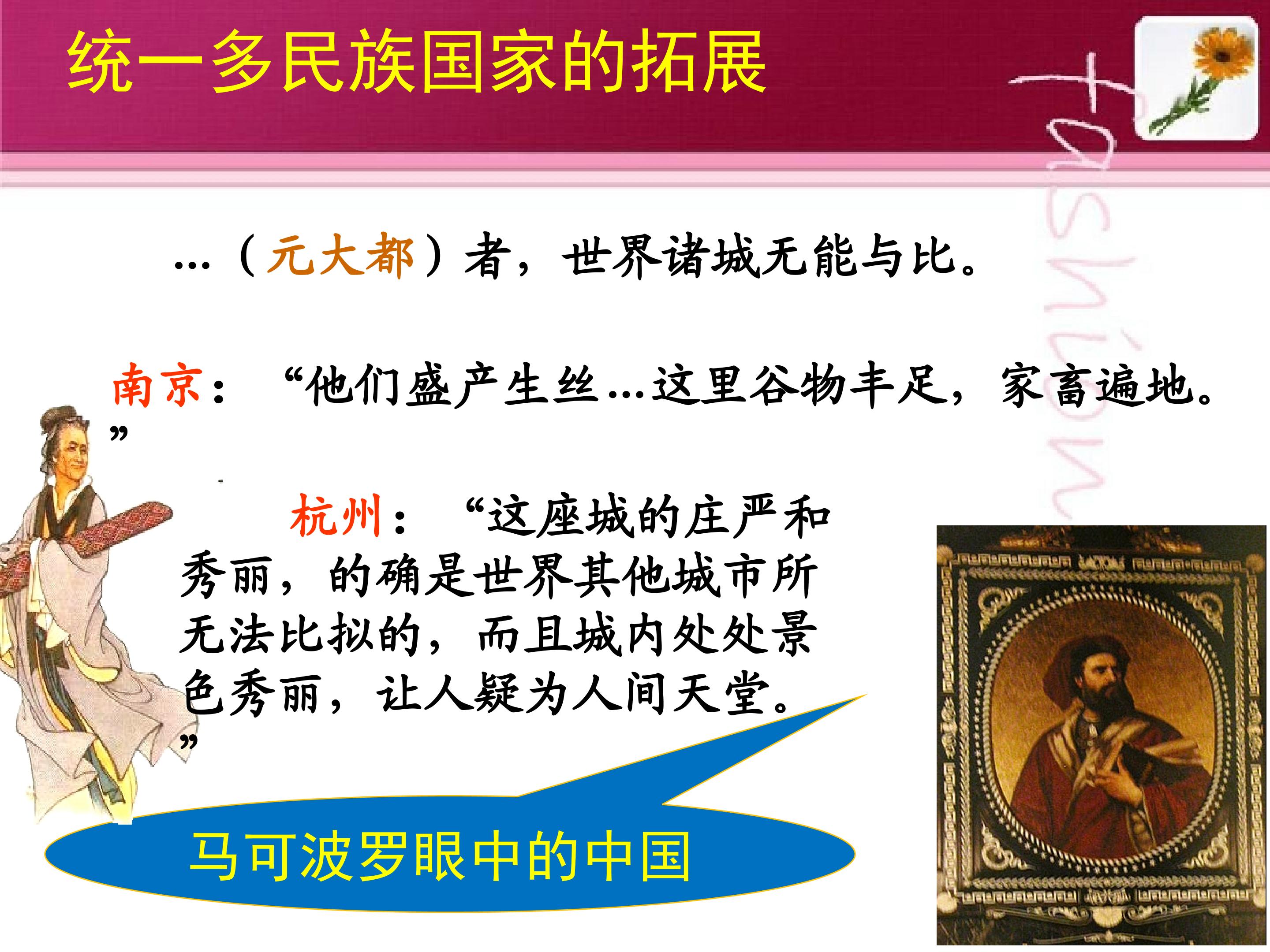 统一多民族国家的拓展

fashion

…（元大都）者，世界诸城无能与比。

南京：“他们盛产生丝…这里谷物丰足，家畜遍地。”

杭州：“这座城的庄严和秀丽，的确是世界其他城市所无法比拟的，而且城内处处景色秀丽，让人疑为人间天堂。”

马可波罗眼中的中国